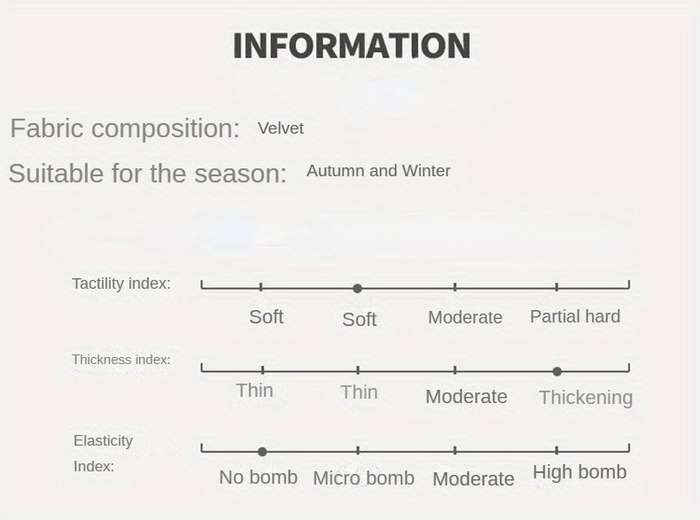 INFORMATION

Fabric composition: Velvet

Suitable for the season: Autumn and Winter

Tactility index:

Soft Soft Moderate Partial hard

Thickness index:

Thin Thin Moderate Thickening

Elasticity Index:

No bomb Micro bomb Moderate High bomb